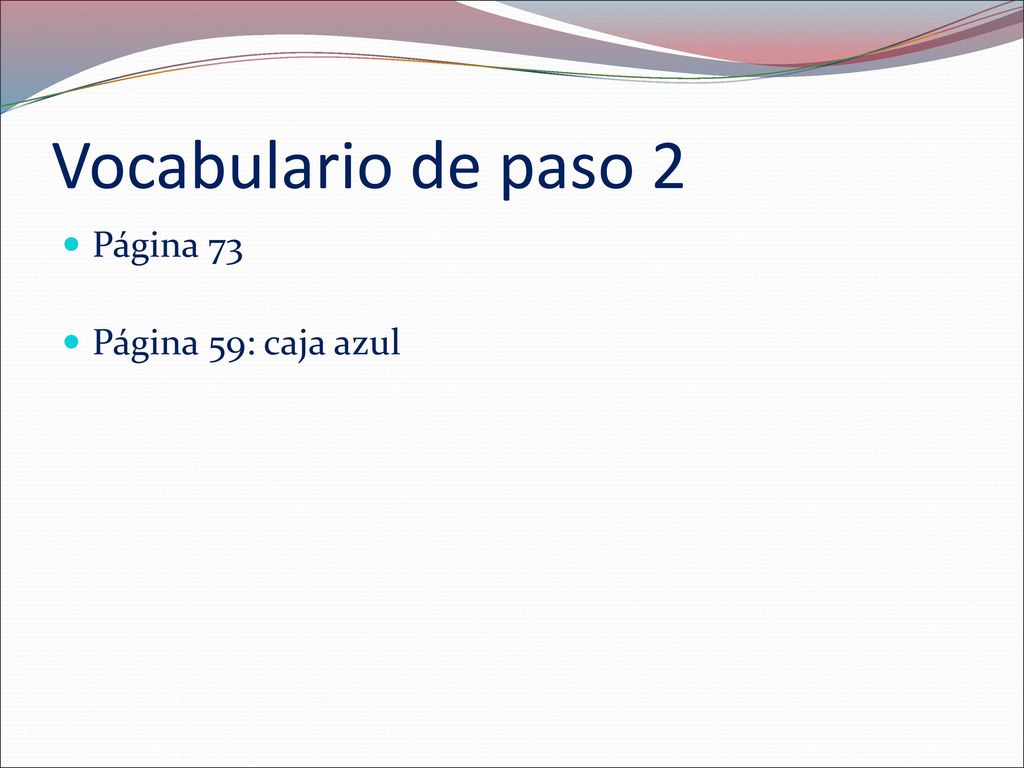 Vocabulario de paso 2

Página 73

Página 59: caja azul